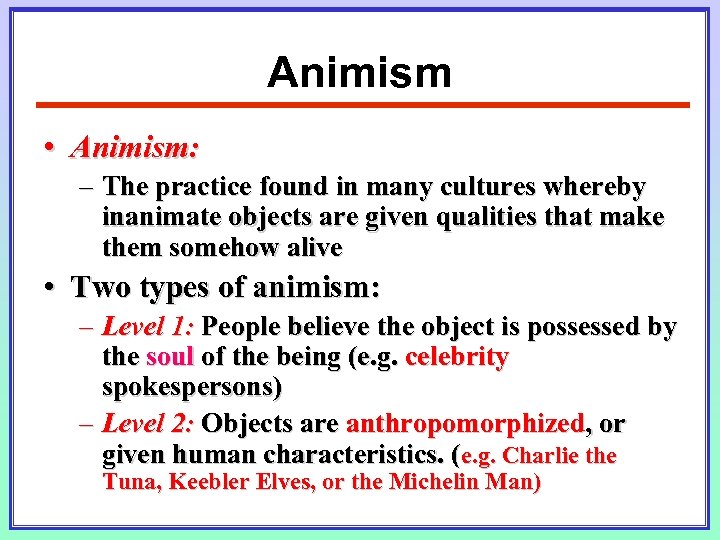 Animism

• Animism:

– The practice found in many cultures whereby inanimate objects are given qualities that make them somehow alive

• Two types of animism:

– Level 1: People believe the object is possessed by the soul of the being (e.g. celebrity spokespersons)

– Level 2: Objects are anthropomorphized, or given human characteristics. (e.g. Charlie the Tuna, Keebler Elves, or the Michelin Man)